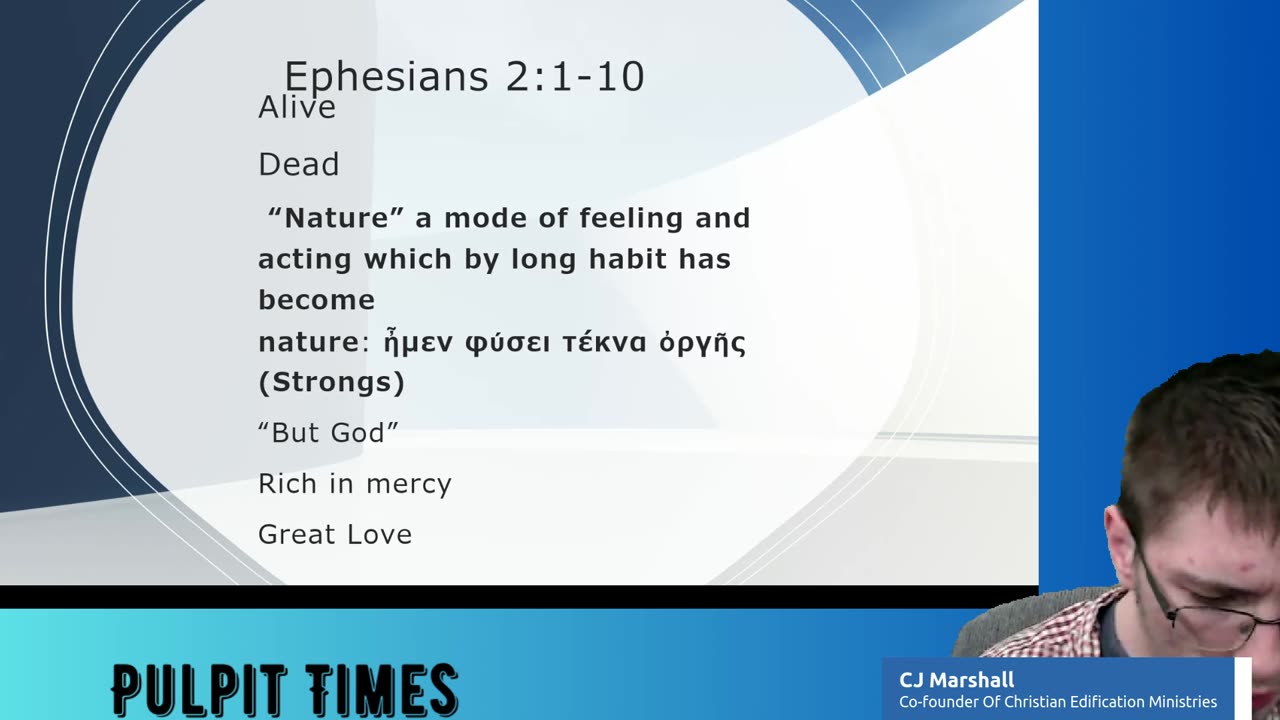 Ephesians 2:1-10

Alive

Dead

“Nature” a mode of feeling and acting which by long habit has become nature: ἦμεν φύσει τέκνα ὀργῆς (Strongs)

“But God”

Rich in mercy

Great Love

PULPIT TIMES

CJ Marshall
Co-founder Of Christian Edification Ministries